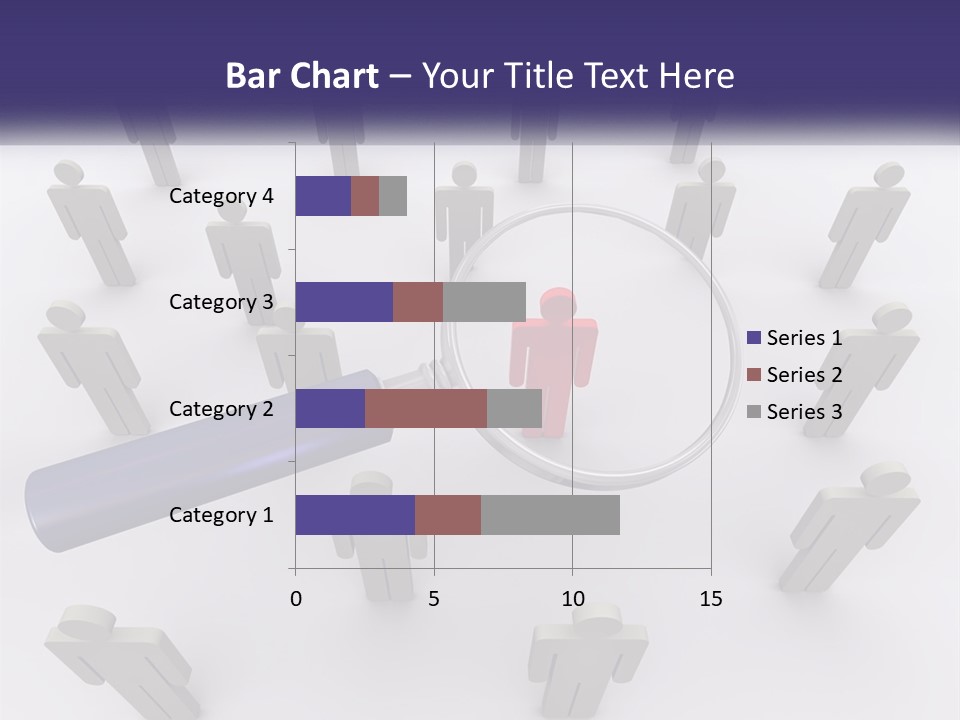 Bar Chart – Your Title Text Here

Category 4
Category 3
Category 2
Category 1

0 5 10 15

Series 1
Series 2
Series 3